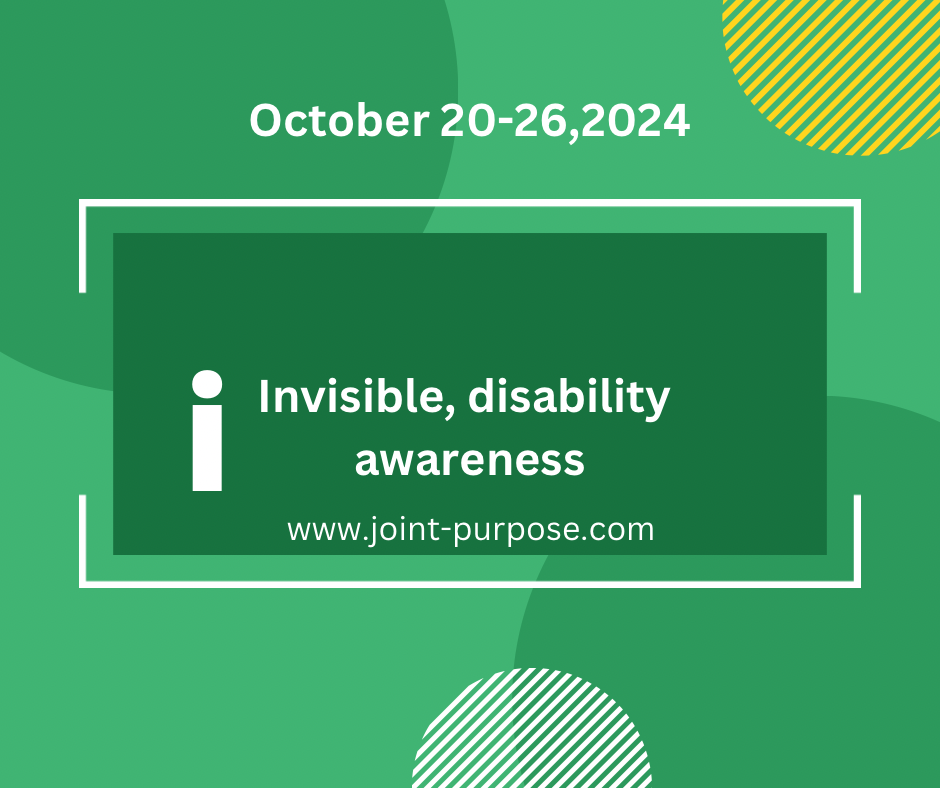 October 20-26,2024

i

Invisible, disability awareness

www.joint-purpose.com